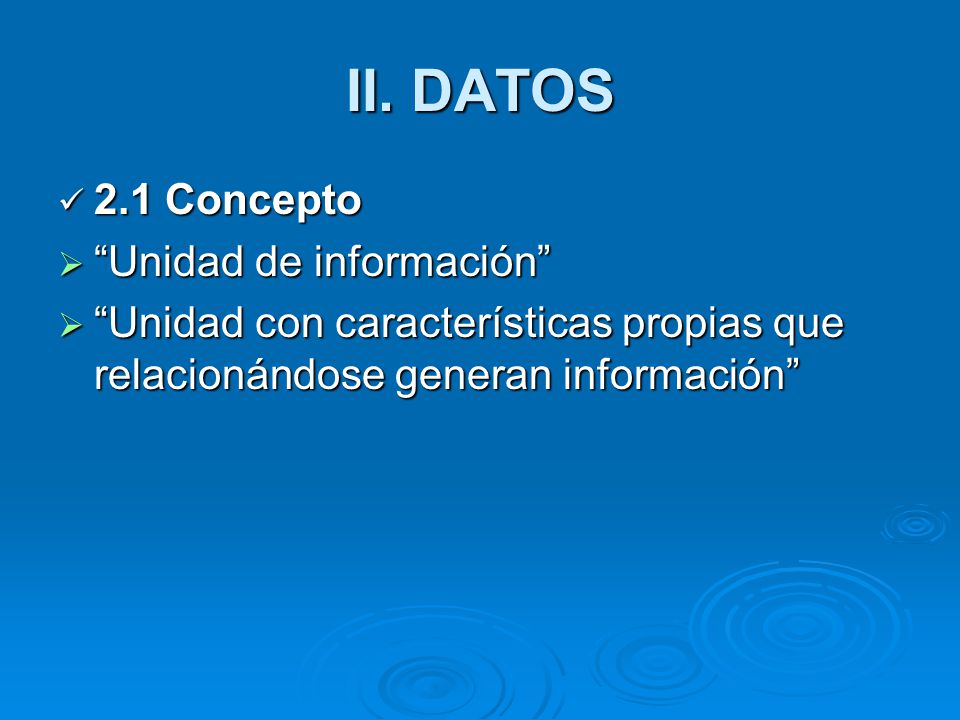 II. DATOS

✓ 2.1 Concepto

➢ “Unidad de información”

➢ “Unidad con características propias que relacionándose generan información”